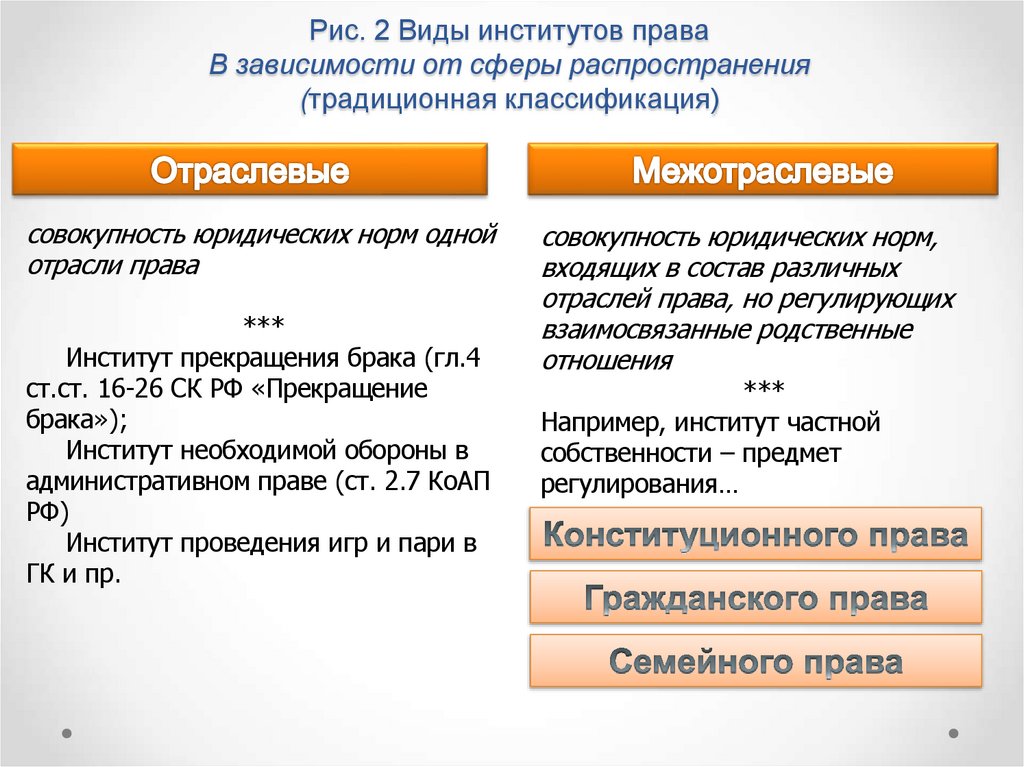 Рис. 2 Виды институтов права
В зависимости от сферы распространения
(традиционная классификация)

Отраслевые

совокупность юридических норм одной отрасли права

***

Институт прекращения брака (гл.4 ст.ст. 16-26 СК РФ «Прекращение брака»);

Институт необходимой обороны в административном праве (ст. 2.7 КоАП РФ)

Институт проведения игр и пари в ГК и пр.

Межотраслевые

совокупность юридических норм, входящих в состав различных отраслей права, но регулирующих взаимосвязанные родственные отношения

***

Например, институт частной собственности – предмет регулирования…

Конституционного права

Гражданского права

Семейного права